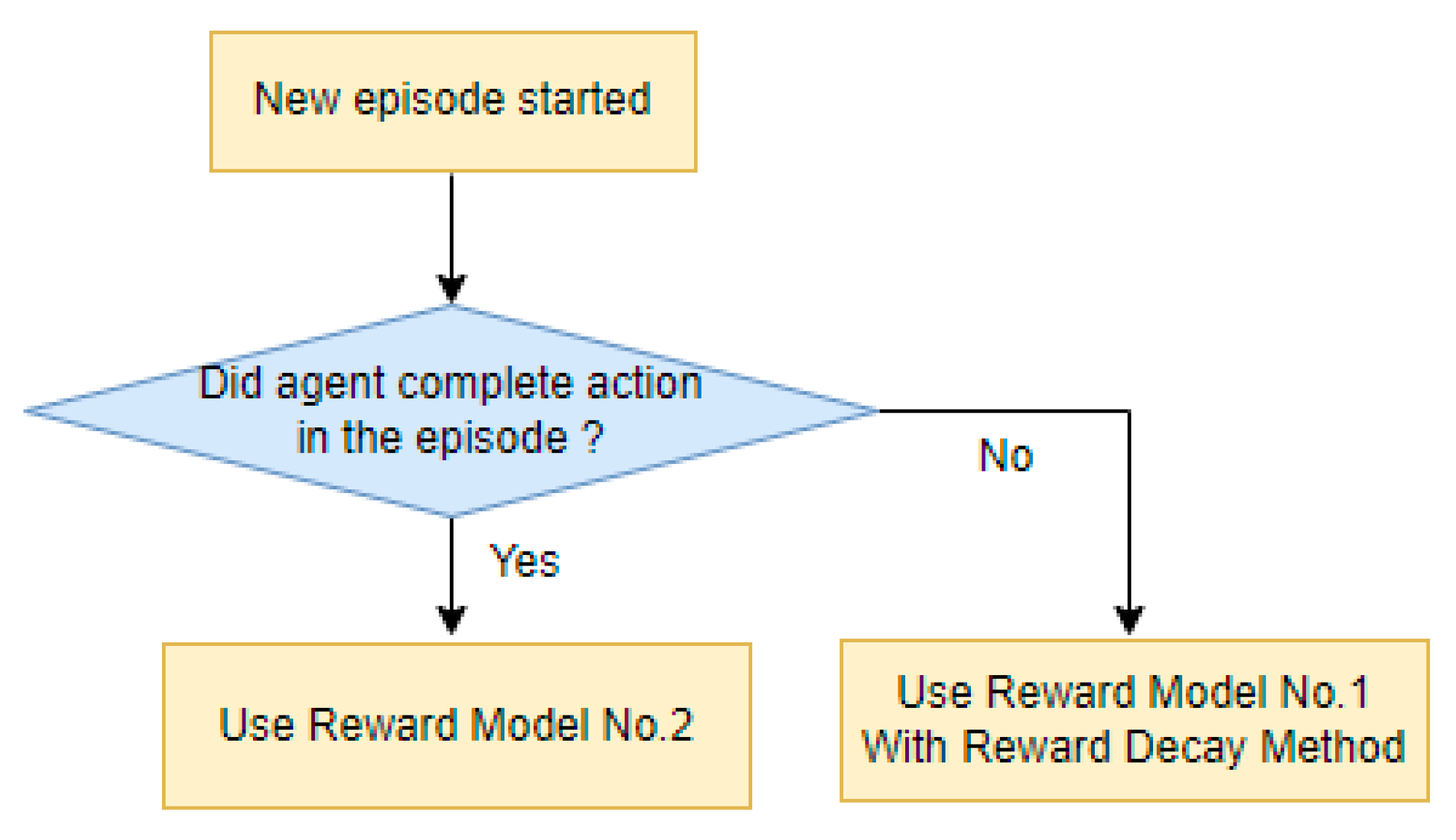 New episode started

Did agent complete action in the episode ?

No

Yes

Use Reward Model No.2

Use Reward Model No.1 With Reward Decay Method